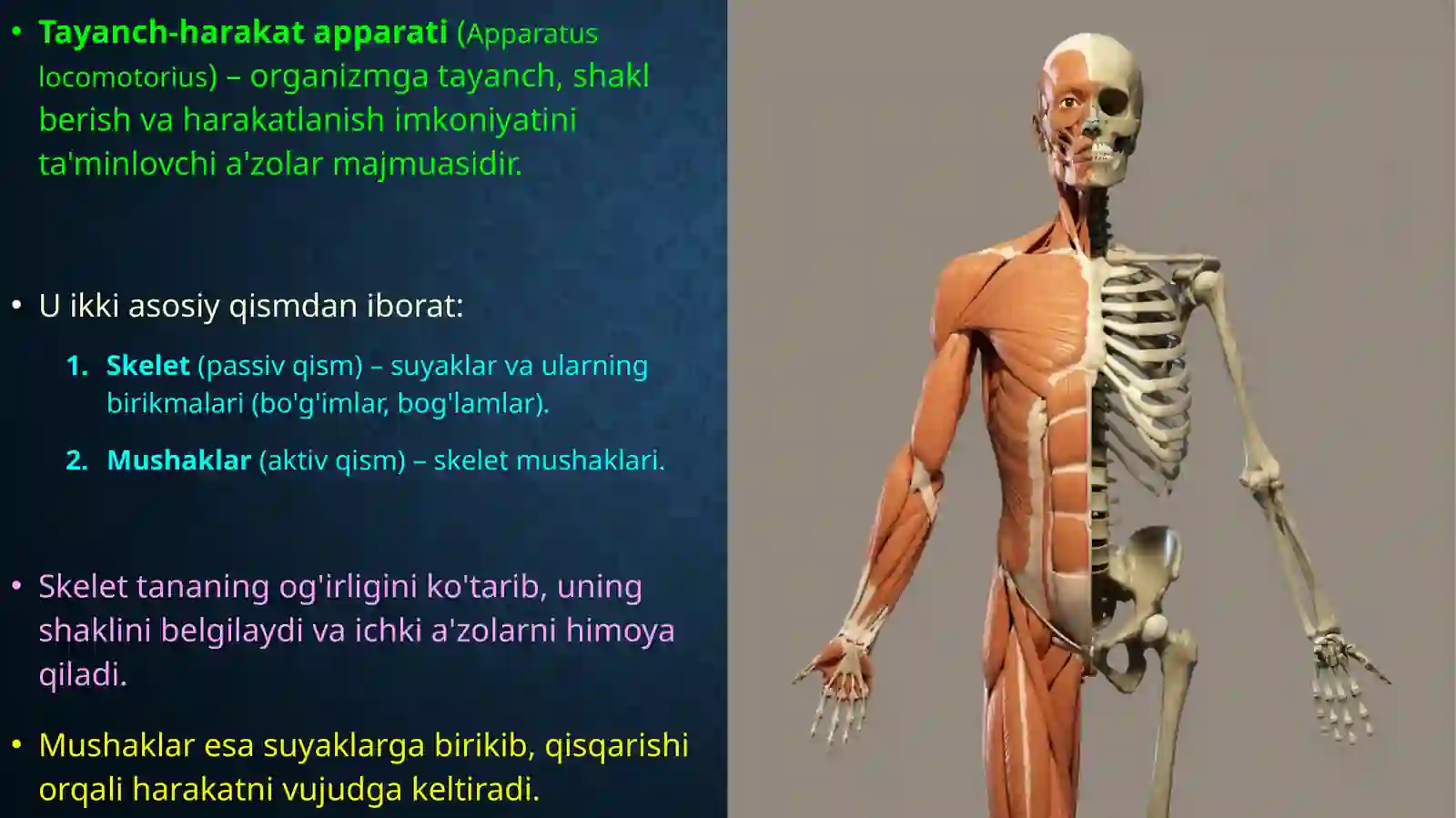 • Tayanch-harakat apparati (Apparatus locomotorius) – organizmga tayanch, shakl berish va harakatlanish imkoniyatini ta'minlovchi a'zolar majmuasidir.

• U ikki asosiy qismdan iborat:

1. Skelet (passiv qism) – suyaklar va ularning birikmalari (bo'g'imlar, bog'lamlar).

2. Mushaklar (aktiv qism) – skelet mushaklari.

• Skelet tananing og'irligini ko'tarib, uning shaklini belgilaydi va ichki a'zolarni himoya qiladi.

• Mushaklar esa suyaklarga birikib, qisqarishi orqali harakatni vujudga keltiradi.